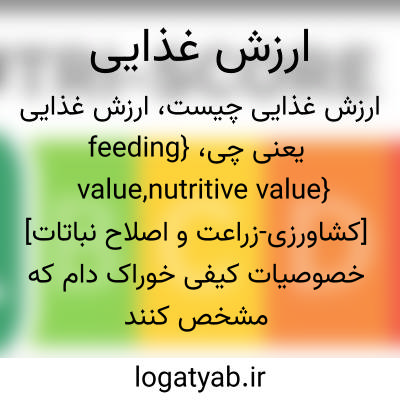 ارزش غذایی

ارزش غذایی چیست، ارزش غذایی یعنی چی، {feeding value,nutritive value} [کشاورزی-زراعت و اصلاح نباتات] خصوصیات کیفی خوراک دام که مشخص کنند

logatyab.ir